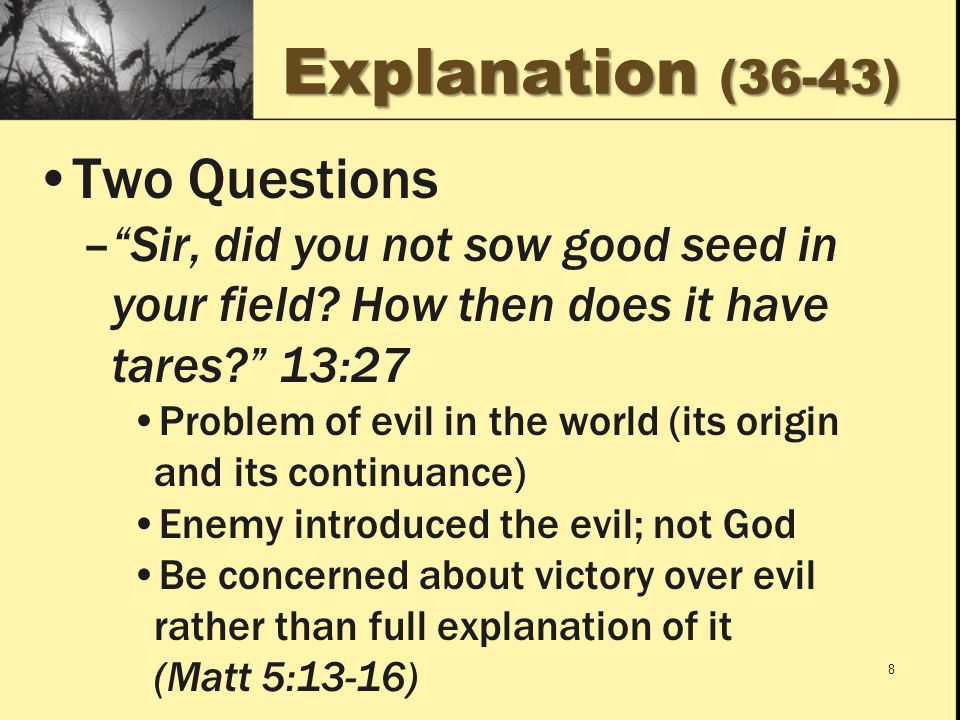 Explanation (36-43)

• Two Questions

– "Sir, did you not sow good seed in your field? How then does it have tares?" 13:27

• Problem of evil in the world (its origin and its continuance)

• Enemy introduced the evil; not God

• Be concerned about victory over evil rather than full explanation of it (Matt 5:13-16)

8